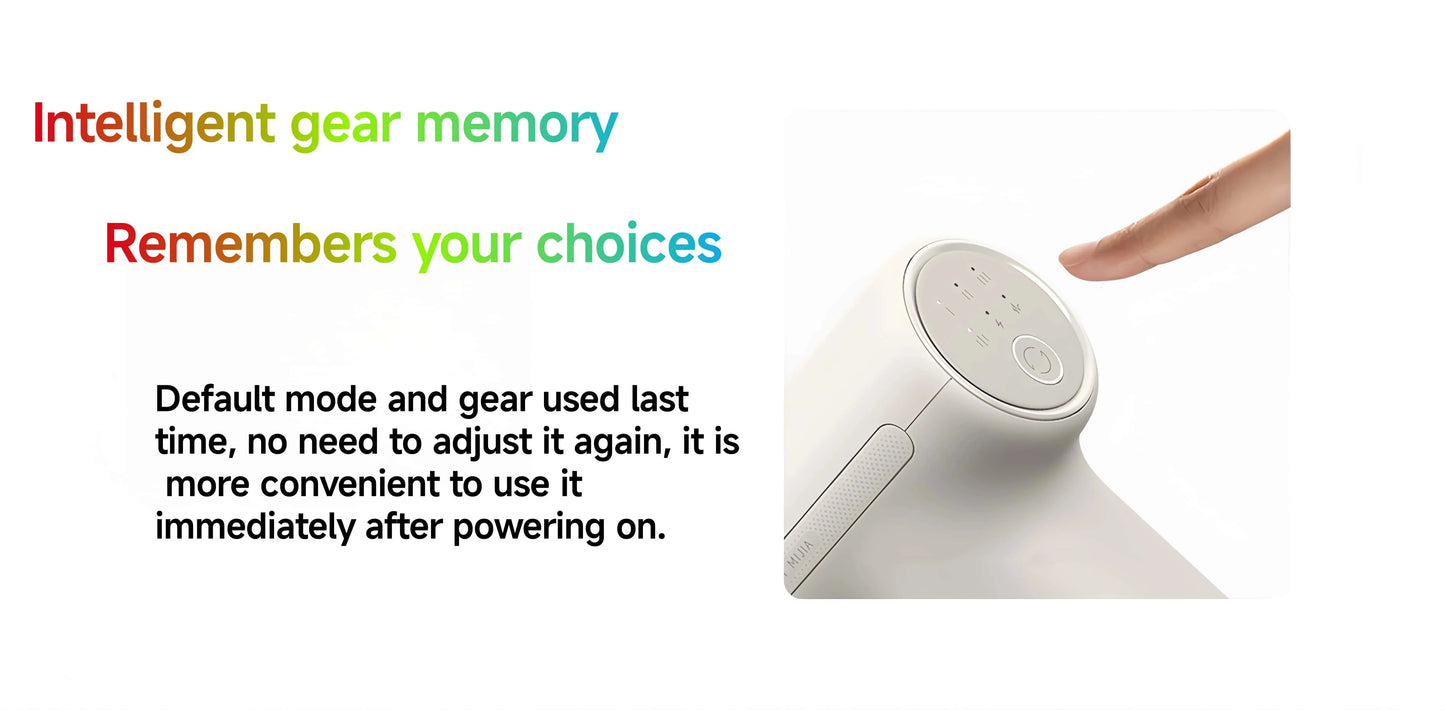 Intelligent gear memory

Remembers your choices

Default mode and gear used last time, no need to adjust it again, it is more convenient to use it immediately after powering on.

MIJIA